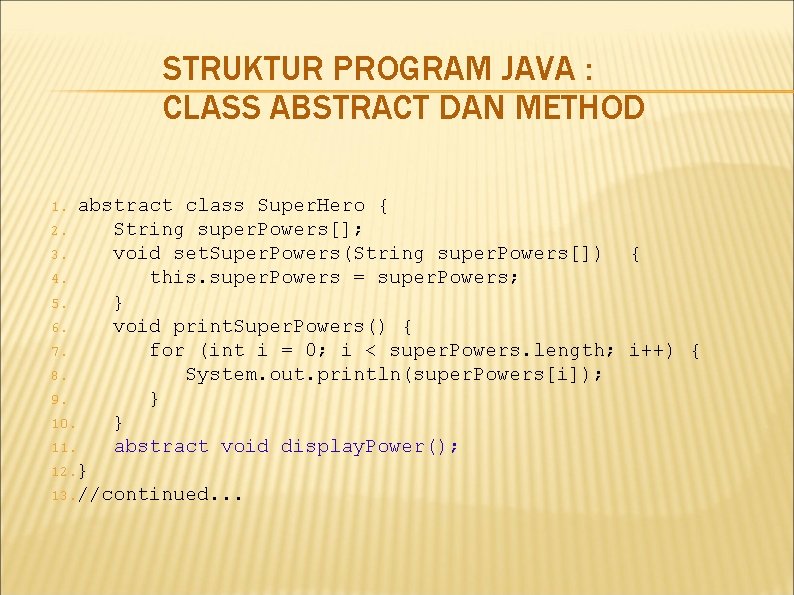 STRUKTUR PROGRAM JAVA :
CLASS ABSTRACT DAN METHOD

1. abstract class SuperHero {
2. String superPowers[];
3. void setSuperPowers(String superPowers[]) {
4. this.superPowers = superPowers;
5. }
6. void printSuperPowers() {
7. for (int i = 0; i < superPowers.length; i++) {
8. System.out.println(superPowers[i]);
9. }
10. }
11. abstract void displayPower();
12. }
13. //continued...